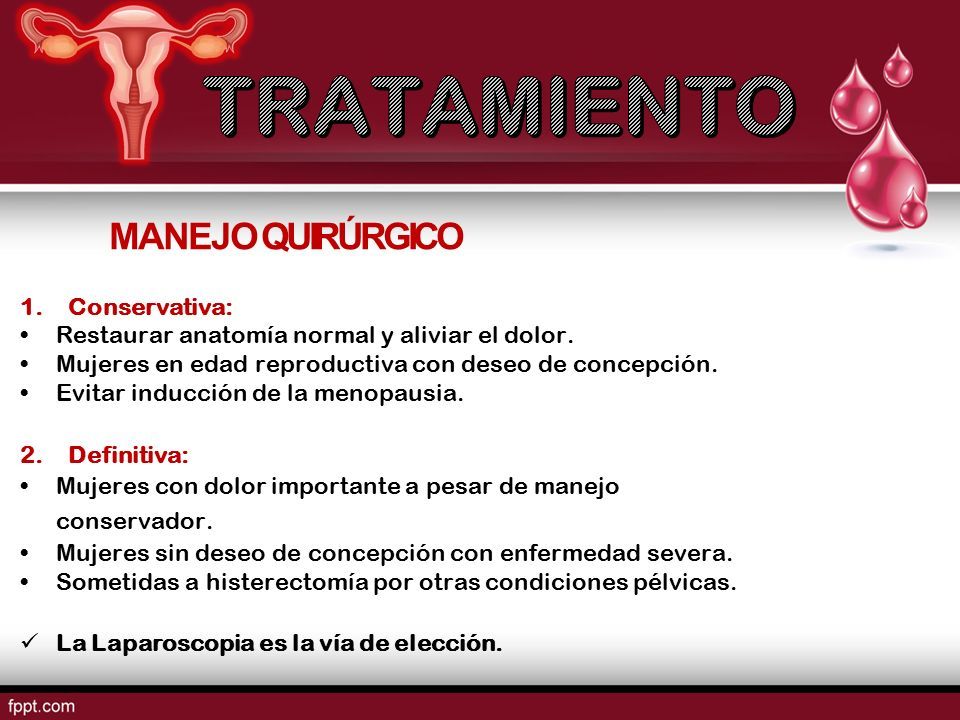 TRATAMIENTO

MANEJO QUIRÚRGICO

1. Conservativa:
• Restaurar anatomía normal y aliviar el dolor.
• Mujeres en edad reproductiva con deseo de concepción.
• Evitar inducción de la menopausia.

2. Definitiva:
• Mujeres con dolor importante a pesar de manejo conservador.
• Mujeres sin deseo de concepción con enfermedad severa.
• Sometidas a histerectomía por otras condiciones pélvicas.

✓ La Laparoscopia es la vía de elección.

fppt.com